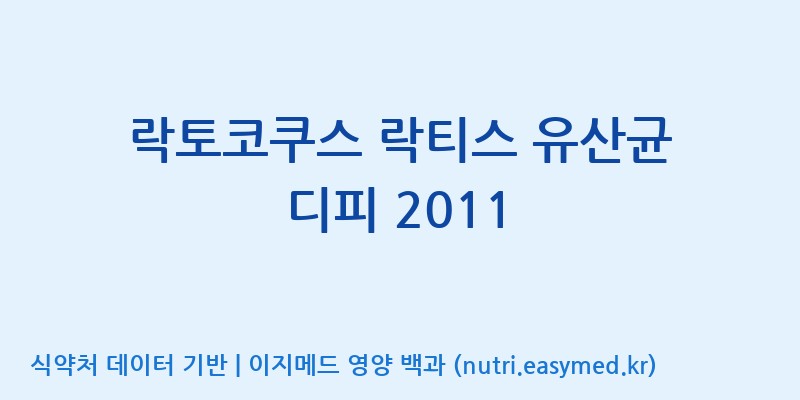 락토코쿠스 락티스 유산균 디피 2011

식약처 데이터 기반 | 이지메드 영양 백과 (nutri.easymed.kr)